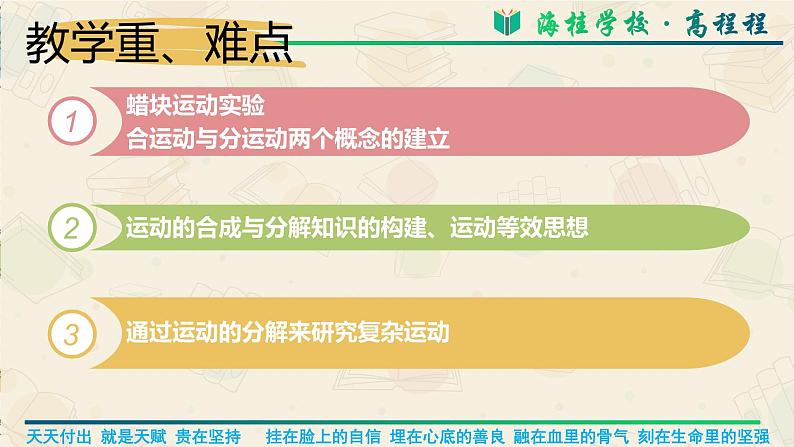 海桂学校 · 高程程

教学重、难点

1
蜡块运动实验
合运动与分运动两个概念的建立

2
运动的合成与分解知识的构建、运动等效思想

3
通过运动的分解来研究复杂运动

天天付出 就是天赋 贵在坚持 挂在脸上的自信 埋在心底的善良 融在血里的骨气 刻在生命里的坚强